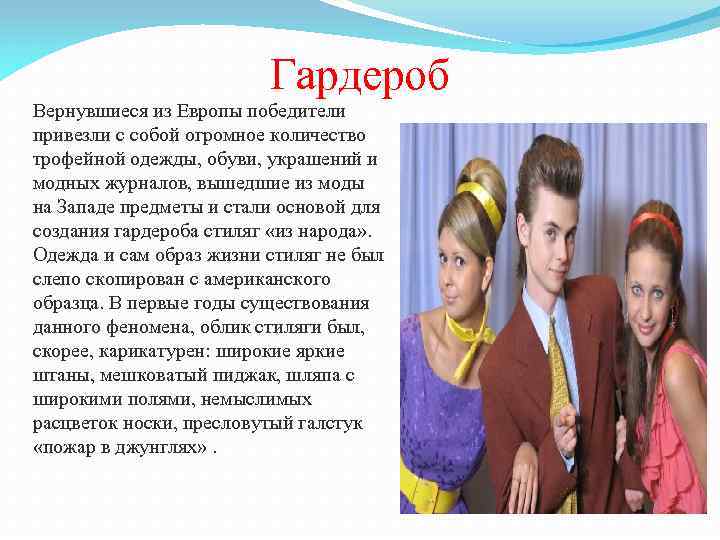 Гардероб

Вернувшиеся из Европы победители привезли с собой огромное количество трофейной одежды, обуви, украшений и модных журналов, вышедшие из моды на Западе предметы и стали основой для создания гардероба стиляг «из народа». Одежда и сам образ жизни стиляг не был слепо скопирован с американского образца. В первые годы существования данного феномена, облик стиляги был, скорее, карикатурен: широкие яркие штаны, мешковатый пиджак, шляпа с широкими полями, немыслимых расцветок носки, пресловутый галстук «пожар в джунглях» .